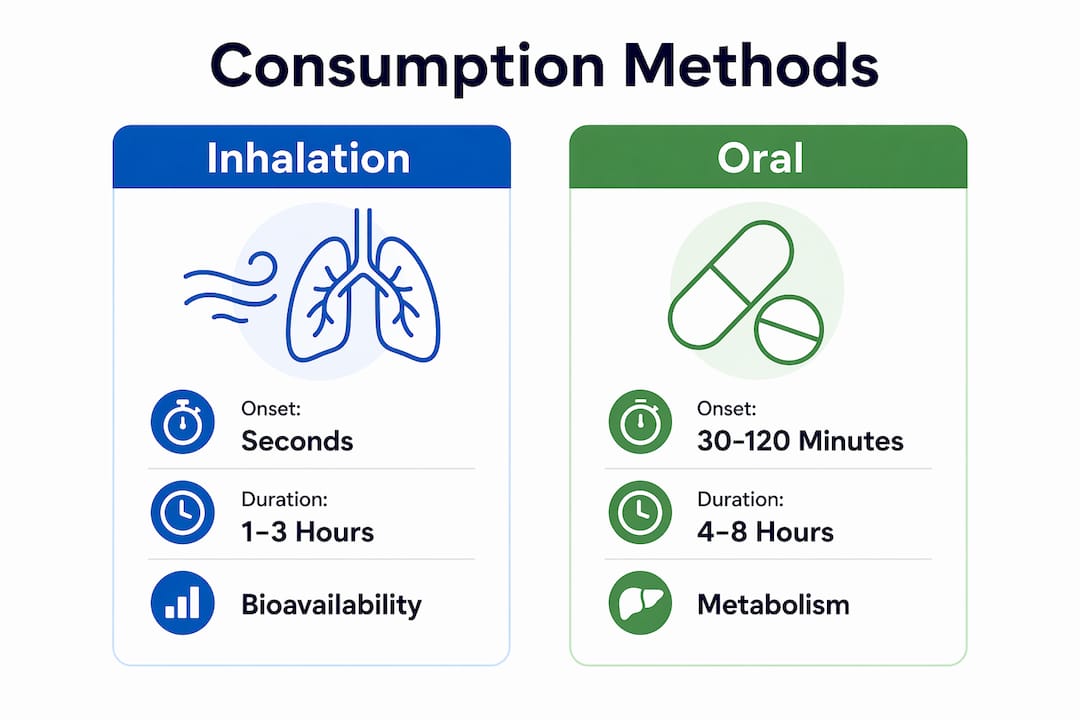 Consumption Methods

Inhalation

Onset:
Seconds

Duration:
1–3 Hours

Bioavailability

Oral

Onset:
30–120 Minutes

Duration:
4–8 Hours

Metabolism